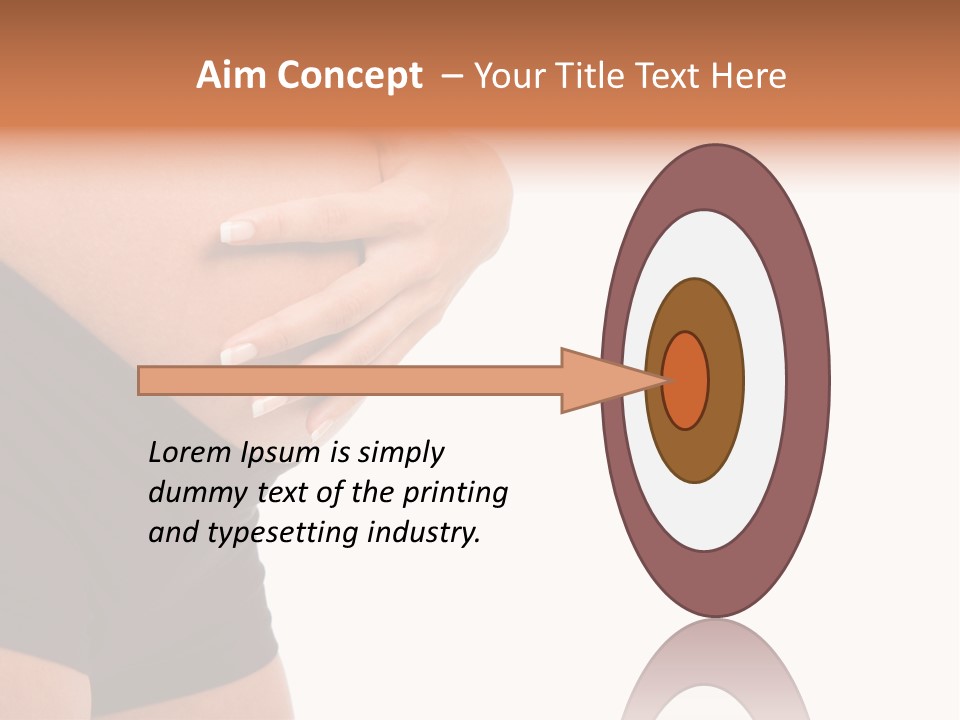 Aim Concept – Your Title Text Here

Lorem Ipsum is simply dummy text of the printing and typesetting industry.